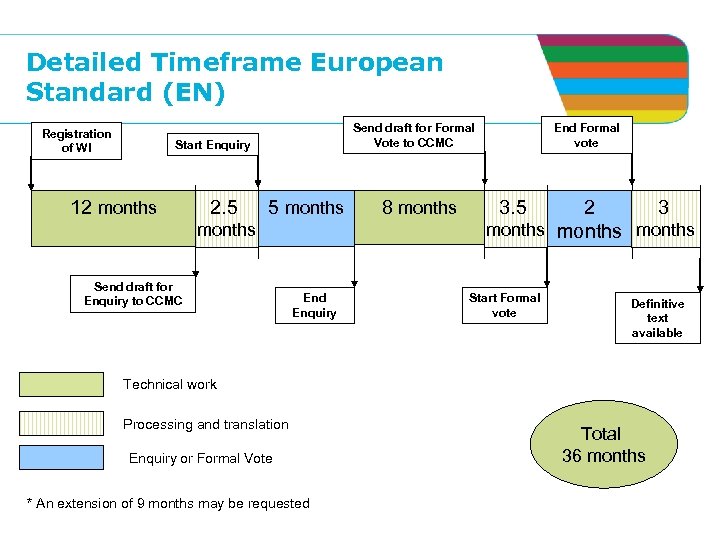 Detailed Timeframe European Standard (EN)

Registration of WI

Start Enquiry

Send draft for Formal Vote to CCMC

End Formal vote

12 months

2.5 months

5 months

8 months

3.5 months

2 months

3 months

Send draft for Enquiry to CCMC

End Enquiry

Start Formal vote

Definitive text available

Technical work

Processing and translation

Enquiry or Formal Vote

Total 36 months

* An extension of 9 months may be requested